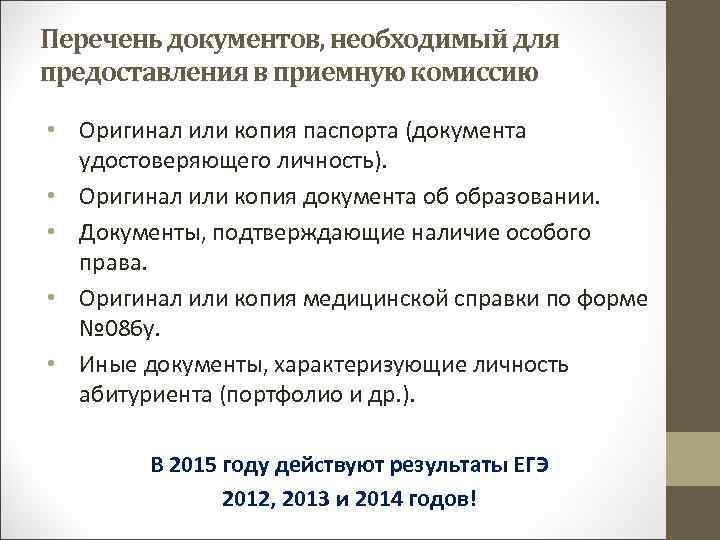 Перечень документов, необходимый для предоставления в приемную комиссию

• Оригинал или копия паспорта (документа удостоверяющего личность).
• Оригинал или копия документа об образовании.
• Документы, подтверждающие наличие особого права.
• Оригинал или копия медицинской справки по форме №086у.
• Иные документы, характеризующие личность абитуриента (портфолио и др.).

В 2015 году действуют результаты ЕГЭ 2012, 2013 и 2014 годов!